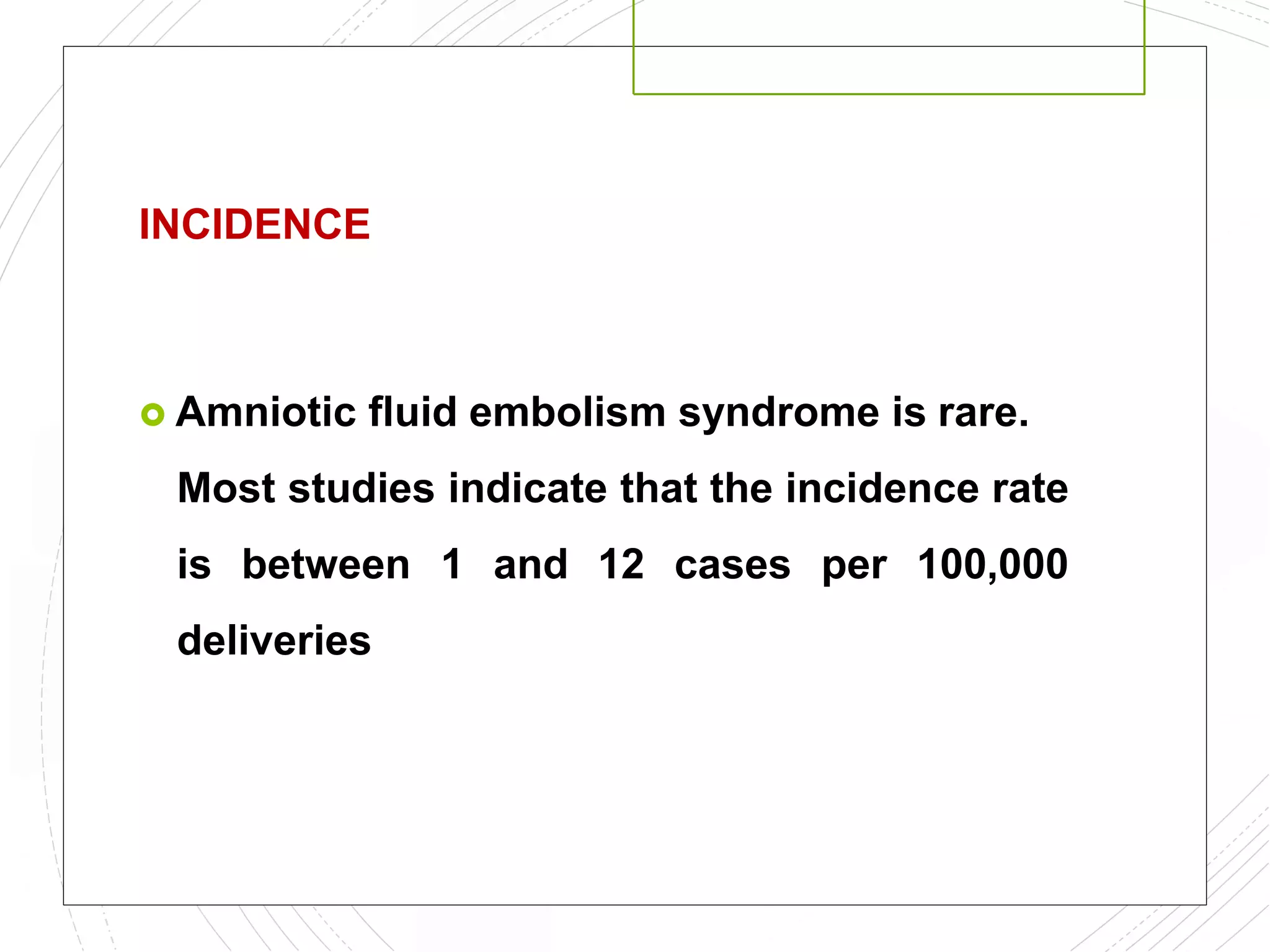 INCIDENCE

Amniotic fluid embolism syndrome is rare. Most studies indicate that the incidence rate is between 1 and 12 cases per 100,000 deliveries